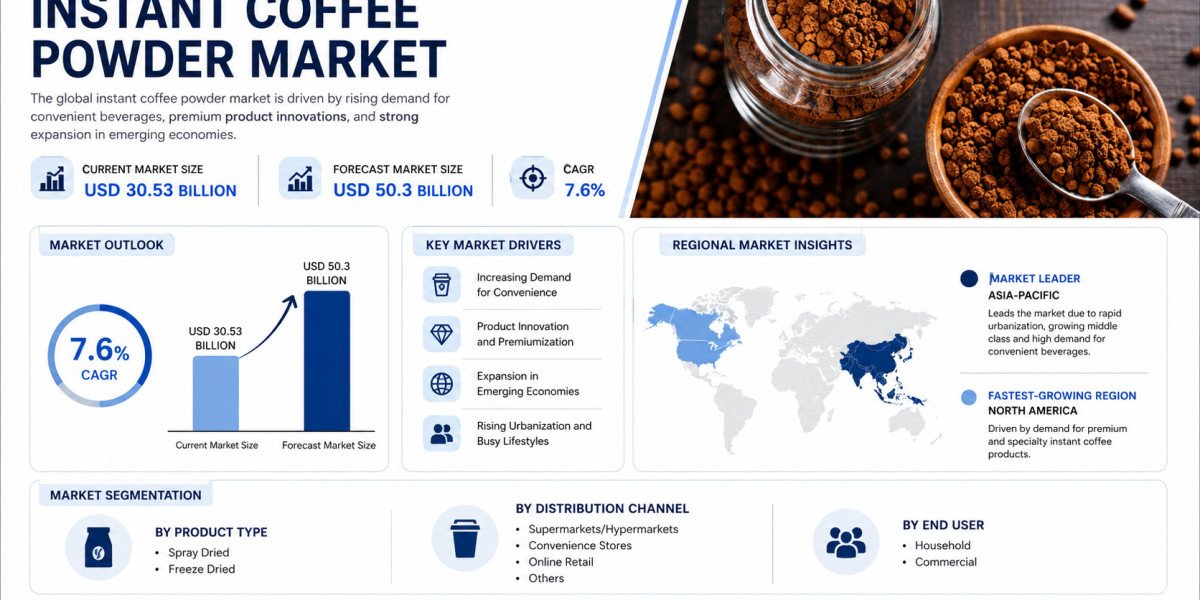 INSTANT COFFEE POWDER MARKET

The global instant coffee powder market is driven by rising demand for convenient beverages, premium product innovations, and strong expansion in emerging economies.

CURRENT MARKET SIZE
USD 30.53 BILLION

FORECAST MARKET SIZE
USD 50.3 BILLION

CAGR
7.6%

MARKET OUTLOOK

7.6%
CAGR

USD 30.53 BILLION

USD 50.3 BILLION

Current Market Size

Forecast Market Size

KEY MARKET DRIVERS

Increasing Demand for Convenience

Product Innovation and Premiumization

Expansion in Emerging Economies

Rising Urbanization and Busy Lifestyles

REGIONAL MARKET INSIGHTS

MARKET LEADER
ASIA-PACIFIC
Leads the market due to rapid urbanization, growing middle class and high demand for convenient beverages.

FASTEST-GROWING REGION
NORTH AMERICA
Driven by demand for premium and specialty instant coffee products.

MARKET SEGMENTATION

BY PRODUCT TYPE
• Spray Dried
• Freeze Dried

BY DISTRIBUTION CHANNEL
• Supermarkets/Hypermarkets
• Convenience Stores
• Online Retail
• Others

BY END USER
• Household
• Commercial